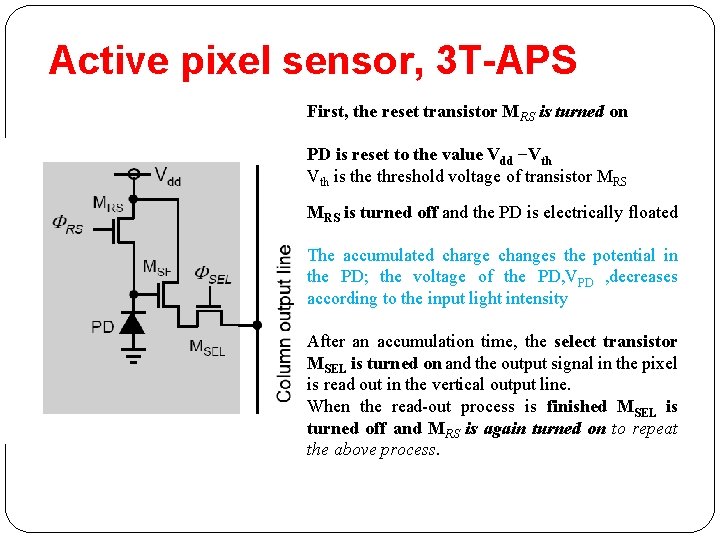 Active pixel sensor, 3T-APS

$V_{dd}$
$M_{RS}$
$\Phi_{RS}$
$M_{SF}$
$\Phi_{SEL}$
PD
$M_{SEL}$
Column output line

First, the reset transistor $M_{RS}$ is turned on

PD is reset to the value $V_{dd} - V_{th}$
$V_{th}$ is the threshold voltage of transistor $M_{RS}$

$M_{RS}$ is turned off and the PD is electrically floated

The accumulated charge changes the potential in the PD; the voltage of the PD,$V_{PD}$ ,decreases according to the input light intensity

After an accumulation time, the select transistor $M_{SEL}$ is turned on and the output signal in the pixel is read out in the vertical output line.
When the read-out process is finished $M_{SEL}$ is turned off and $M_{RS}$ is again turned on to repeat the above process.